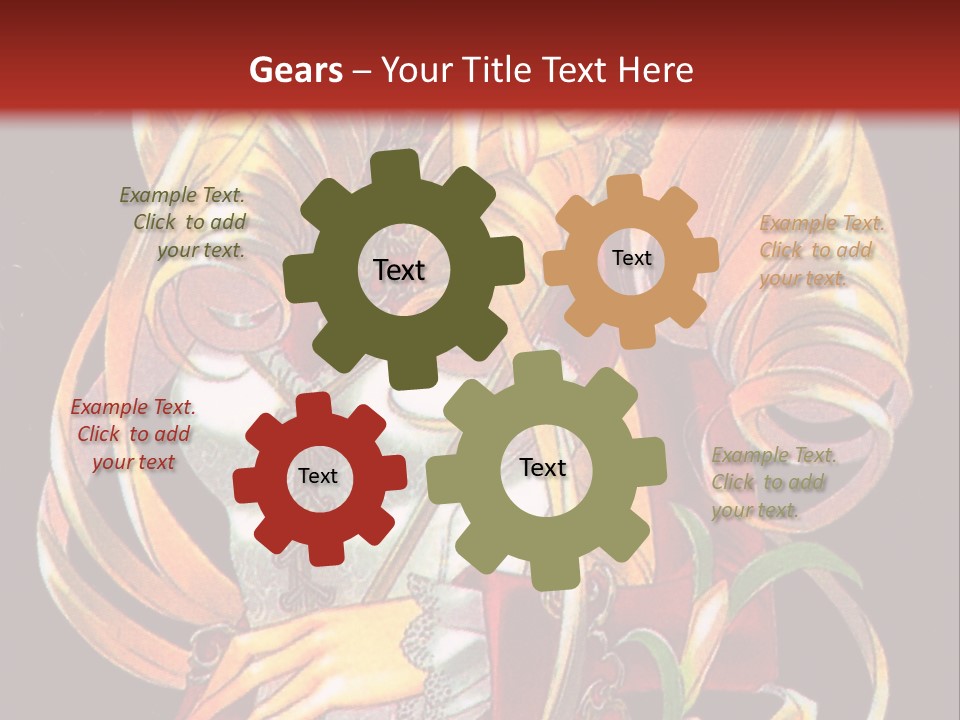 Gears – Your Title Text Here

Example Text. Click to add your text.

Text

Text

Example Text. Click to add your text.

Example Text. Click to add your text

Text

Text

Example Text. Click to add your text.